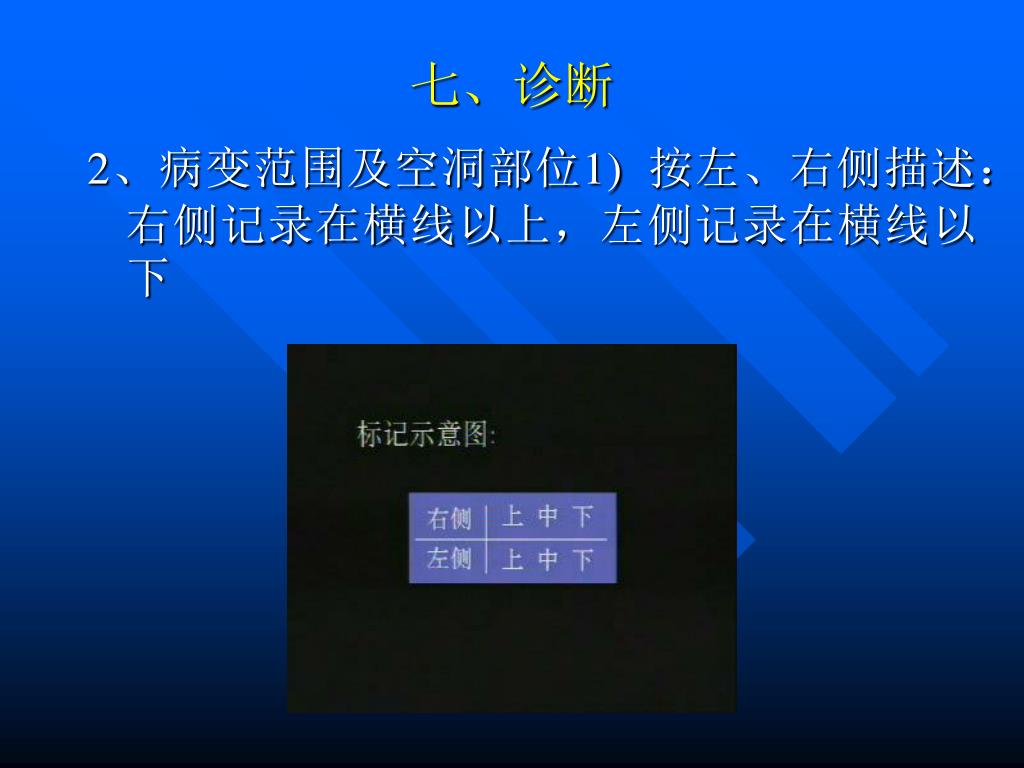 七、诊断

2、病变范围及空洞部位1) 按左、右侧描述：右侧记录在横线以上，左侧记录在横线以下

标记示意图:

| 右侧 | 上 中 下 |
|---|---|
| 左侧 | 上 中 下 |